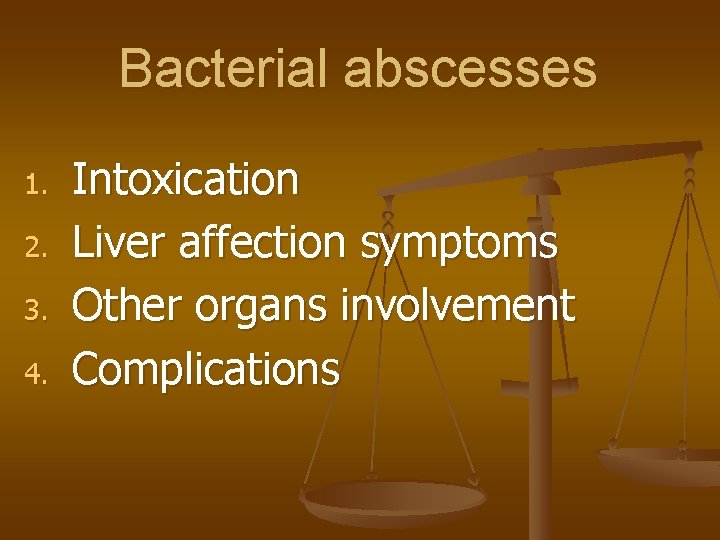 Bacterial abscesses

1. Intoxication
2. Liver affection symptoms
3. Other organs involvement
4. Complications